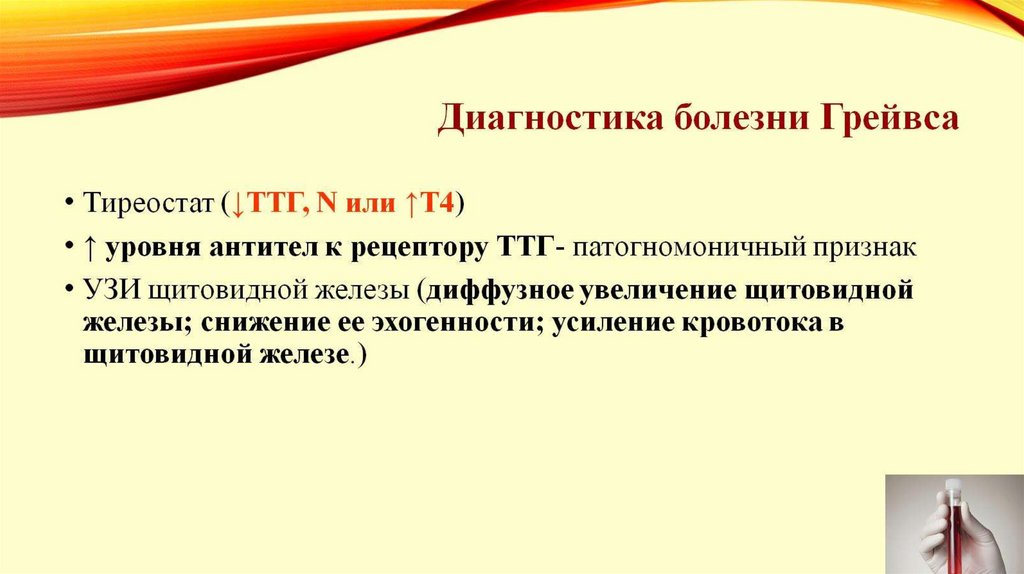 Диагностика болезни Грейвса

• Тиреостат (↓ТТГ, N или ↑Т4)

• ↑ уровня антител к рецептору ТТГ- патогномоничный признак

• УЗИ щитовидной железы (диффузное увеличение щитовидной железы; снижение ее эхогенности; усиление кровотока в щитовидной железе.)